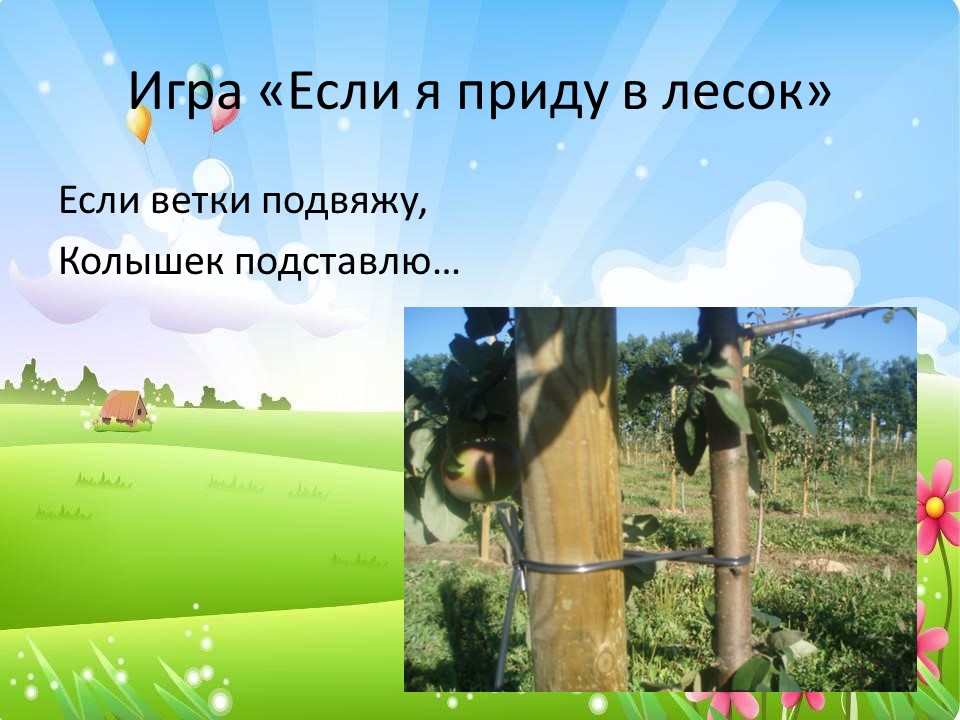 Игра «Если я приду в лесок»

Если ветки подвяжу,
Колышек подставлю…